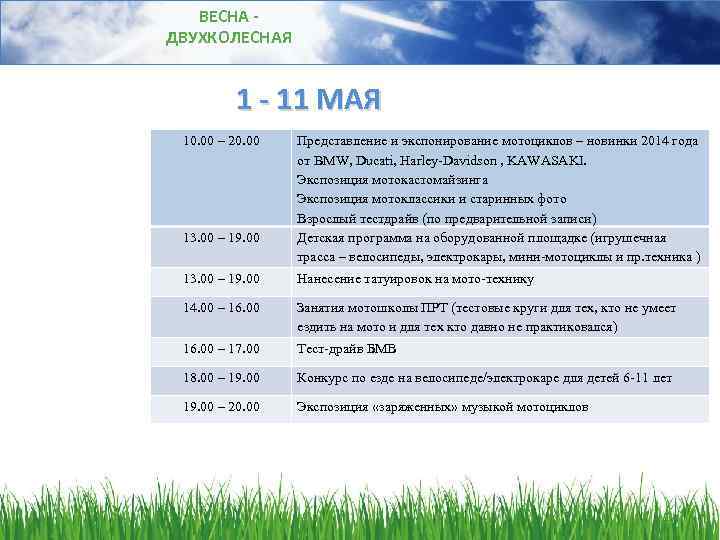 ВЕСНА - ДВУХКОЛЕСНАЯ

1 - 11 МАЯ

| | |
|---|---|
| 10.00 – 20.00 | Представление и экспонирование мотоциклов – новинки 2014 года от BMW, Ducati, Harley-Davidson , KAWASAKI. Экспозиция мотокастомайзинга Экспозиция мотоклассики и старинных фото Взрослый тестдрайв (по предварительной записи) |
| 13.00 – 19.00 | Детская программа на оборудованной площадке (игрушечная трасса – велосипеды, электрокары, мини-мотоциклы и пр.техника ) |
| 13.00 – 19.00 | Нанесение татуировок на мото-технику |
| 14.00 – 16.00 | Занятия мотошколы ПРТ (тестовые круги для тех, кто не умеет ездить на мото и для тех кто давно не практиковался) |
| 16.00 – 17.00 | Тест-драйв БМВ |
| 18.00 – 19.00 | Конкурс по езде на велосипеде/электрокаре для детей 6-11 лет |
| 19.00 – 20.00 | Экспозиция «заряженных» музыкой мотоциклов |